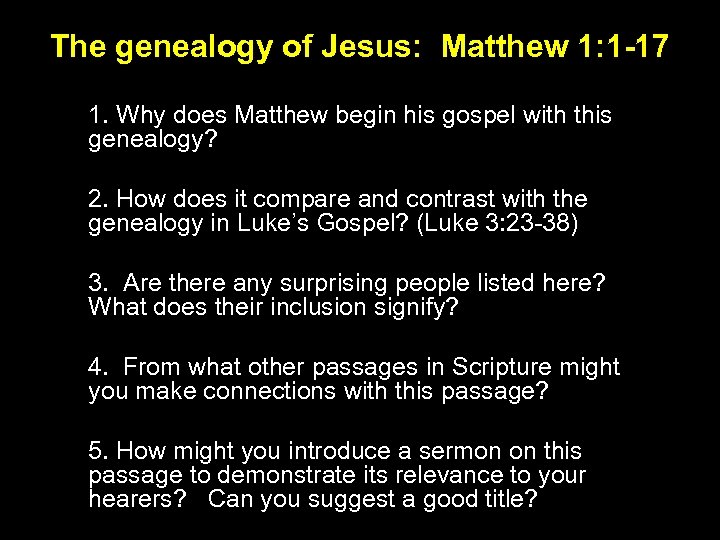 The genealogy of Jesus: Matthew 1:1-17

1. Why does Matthew begin his gospel with this genealogy?

2. How does it compare and contrast with the genealogy in Luke's Gospel? (Luke 3:23-38)

3. Are there any surprising people listed here? What does their inclusion signify?

4. From what other passages in Scripture might you make connections with this passage?

5. How might you introduce a sermon on this passage to demonstrate its relevance to your hearers? Can you suggest a good title?